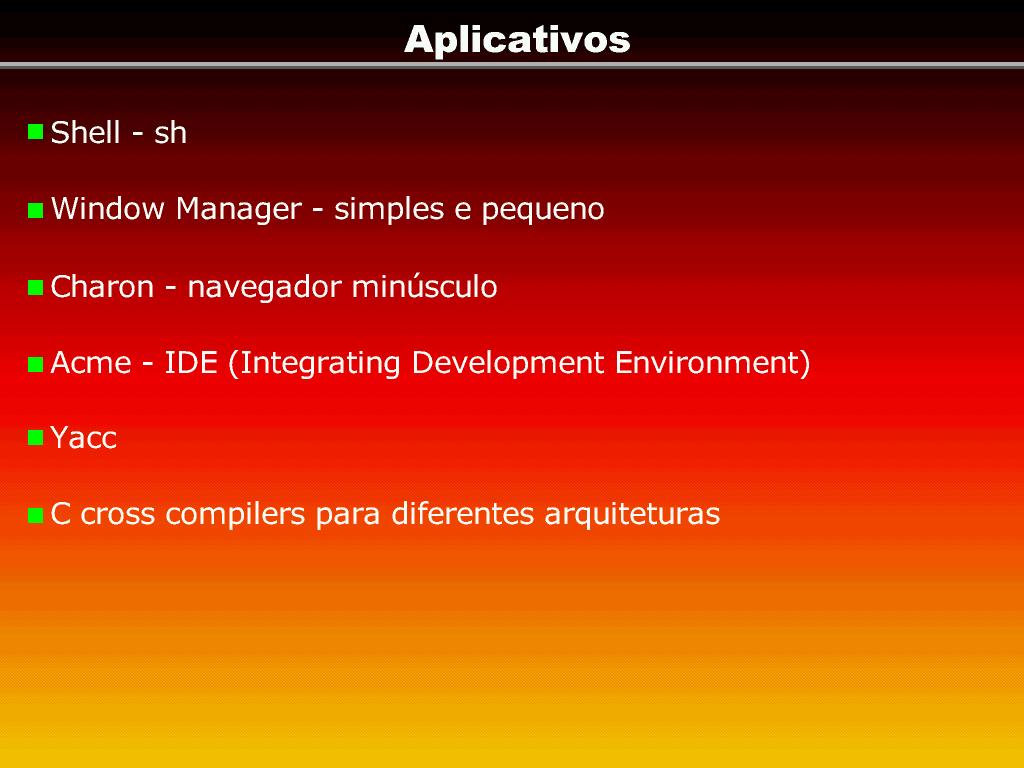 Aplicativos

Shell - sh

Window Manager - simples e pequeno

Charon - navegador minúsculo

Acme - IDE (Integrating Development Environment)

Yacc

C cross compilers para diferentes arquiteturas